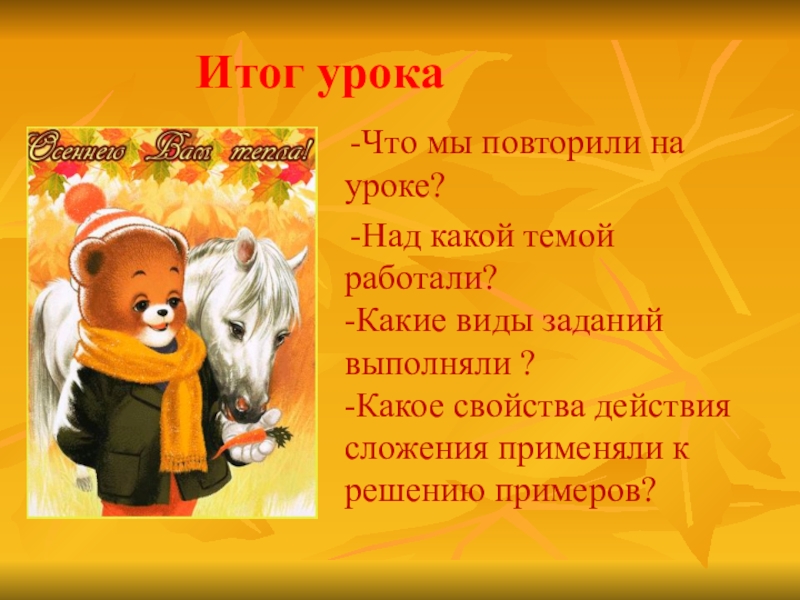 Итог урока

Осеннего Вам тепла!

-Что мы повторили на уроке?

-Над какой темой работали?
-Какие виды заданий выполняли ?
-Какое свойства действия сложения применяли к решению примеров?